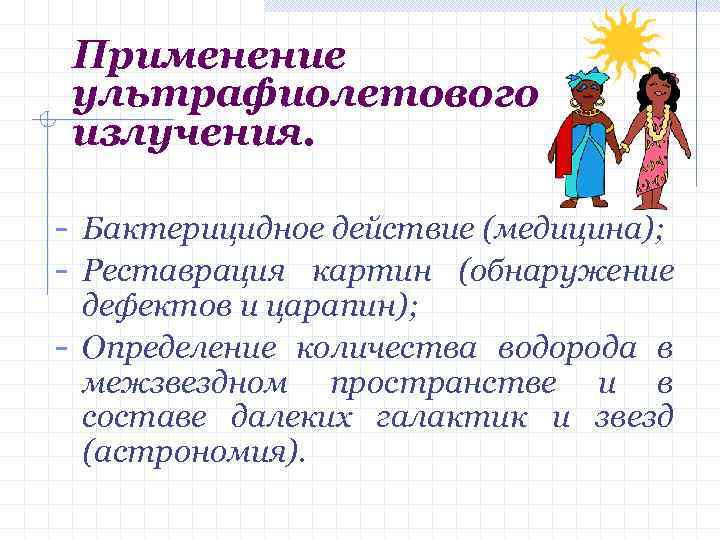 Применение ультрафиолетового излучения.

- Бактерицидное действие (медицина);
- Реставрация картин (обнаружение дефектов и царапин);
- Определение количества водорода в межзвездном пространстве и в составе далеких галактик и звезд (астрономия).